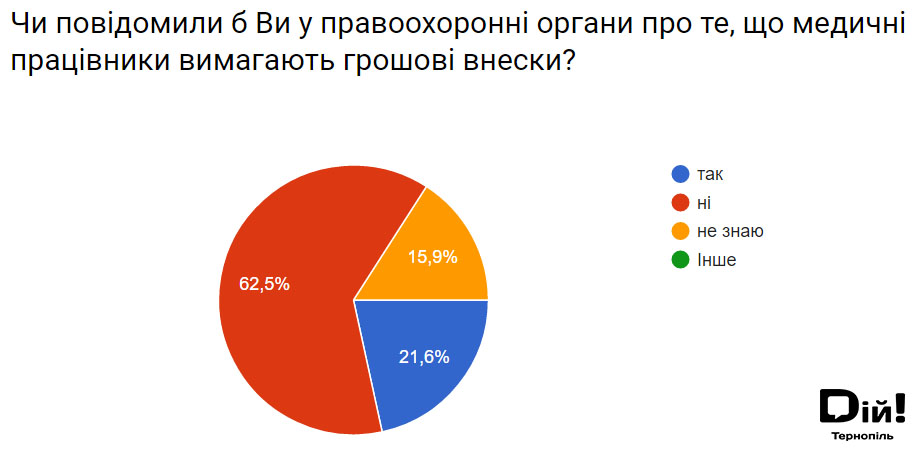 Чи повідомили б Ви у правоохоронні органи про те, що медичні працівники вимагають грошові внески?

62,5%
15,9%
21,6%

так
ні
не знаю
Інше

Дій!
Тернопіль